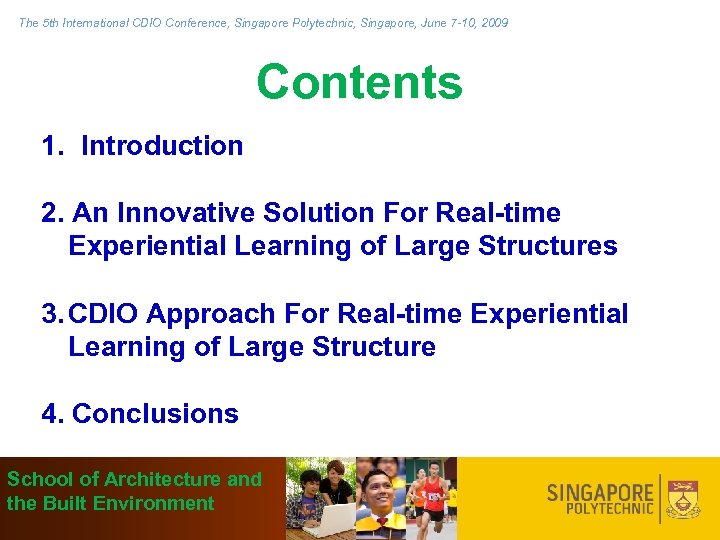 The 5th International CDIO Conference, Singapore Polytechnic, Singapore, June 7-10, 2009

Contents

1. Introduction

2. An Innovative Solution For Real-time Experiential Learning of Large Structures

3. CDIO Approach For Real-time Experiential Learning of Large Structure

4. Conclusions

School of Architecture and the Built Environment

SINGAPORE POLYTECHNIC